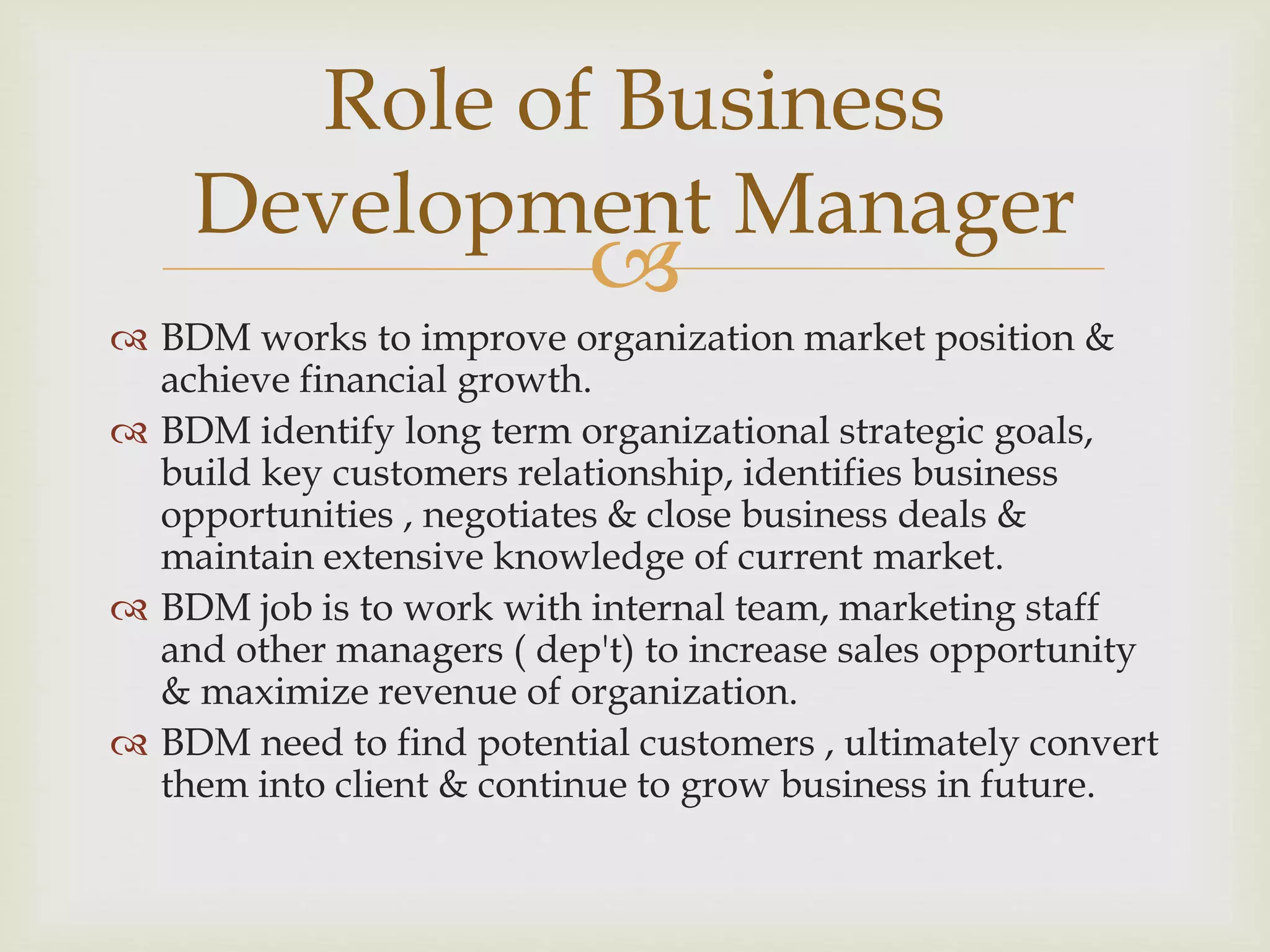 Role of Business Development Manager

BDM works to improve organization market position & achieve financial growth.

BDM identify long term organizational strategic goals, build key customers relationship, identifies business opportunities , negotiates & close business deals & maintain extensive knowledge of current market.

BDM job is to work with internal team, marketing staff and other managers ( dep't) to increase sales opportunity & maximize revenue of organization.

BDM need to find potential customers , ultimately convert them into client & continue to grow business in future.